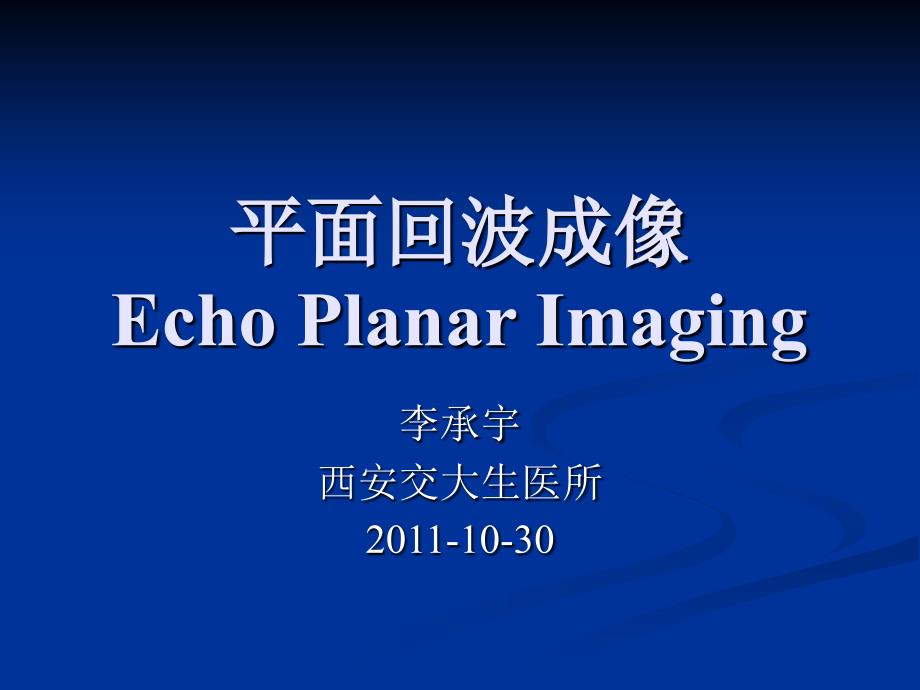 平面回波成像
Echo Planar Imaging

李承宇
西安交大生医所
2011-10-30